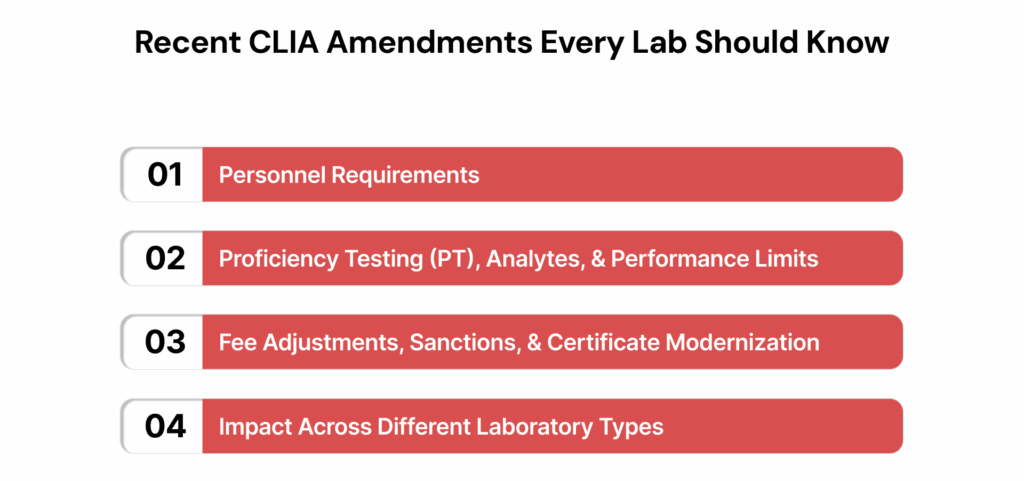 Recent CLIA Amendments Every Lab Should Know

01 Personnel Requirements

02 Proficiency Testing (PT), Analytes, & Performance Limits

03 Fee Adjustments, Sanctions, & Certificate Modernization

04 Impact Across Different Laboratory Types